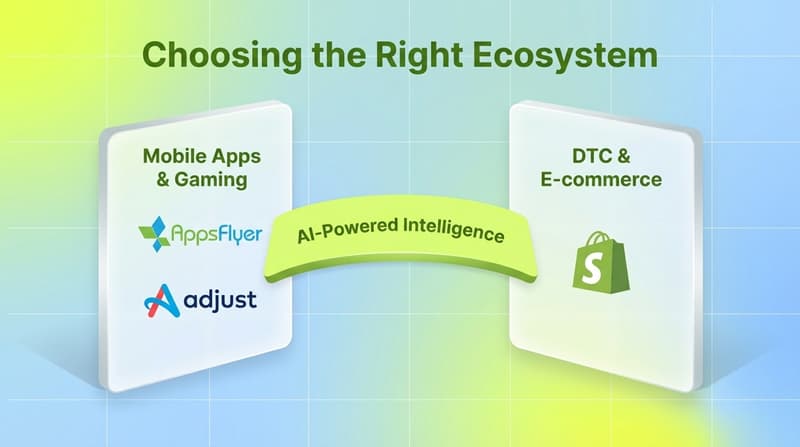 Choosing the Right Ecosystem

Mobile Apps & Gaming

AppsFlyer

adjust

AI-Powered Intelligence

DTC & E-commerce

S